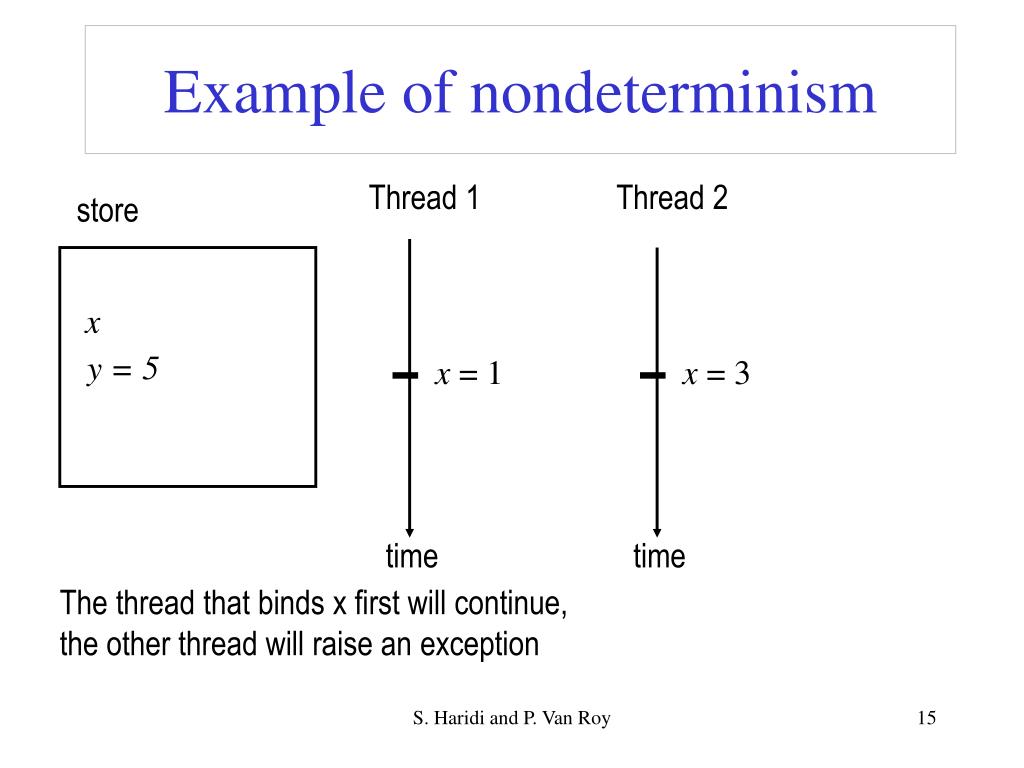 Example of nondeterminism

store

$x$
$y = 5$

Thread 1

$x = 1$

time

Thread 2

$x = 3$

time

The thread that binds x first will continue, the other thread will raise an exception

S. Haridi and P. Van Roy

15